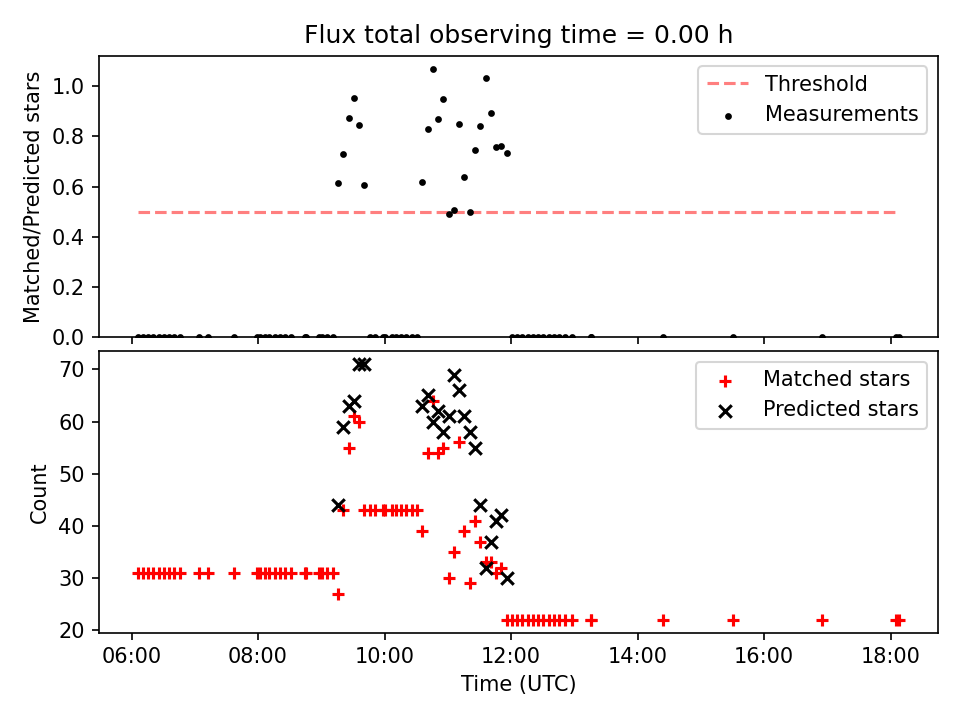 Flux total observing time = 0.00 h

Matched/Predicted stars

1.0
0.8
0.6
0.4
0.2
0.0

Threshold
Measurements

Count

70
60
50
40
30
20

Matched stars
Predicted stars

06:00
08:00
10:00
12:00
14:00
16:00
18:00

Time (UTC)